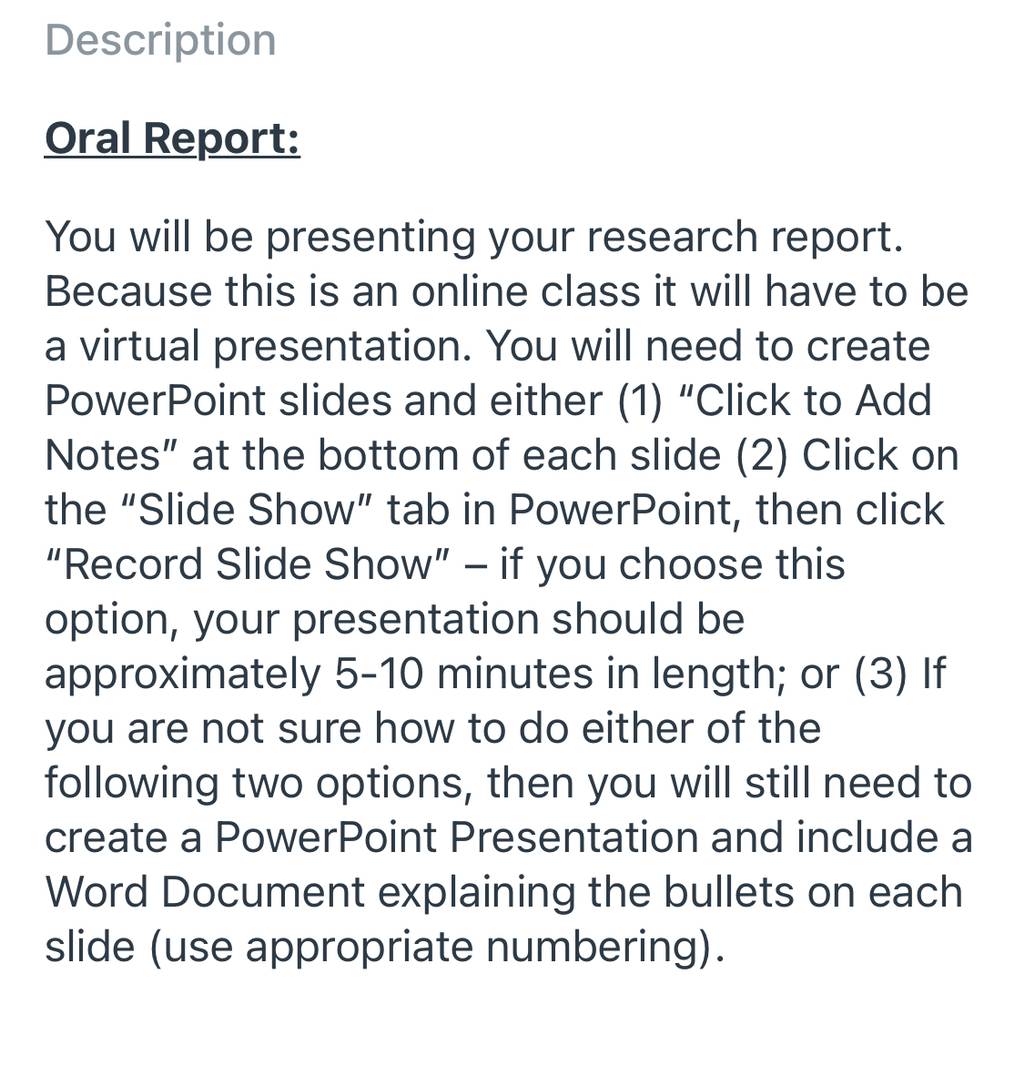 Description

Oral Report:

You will be presenting your research report. Because this is an online class it will have to be a virtual presentation. You will need to create PowerPoint slides and either (1) "Click to Add Notes" at the bottom of each slide (2) Click on the "Slide Show" tab in PowerPoint, then click "Record Slide Show" – if you choose this option, your presentation should be approximately 5-10 minutes in length; or (3) If you are not sure how to do either of the following two options, then you will still need to create a PowerPoint Presentation and include a Word Document explaining the bullets on each slide (use appropriate numbering).